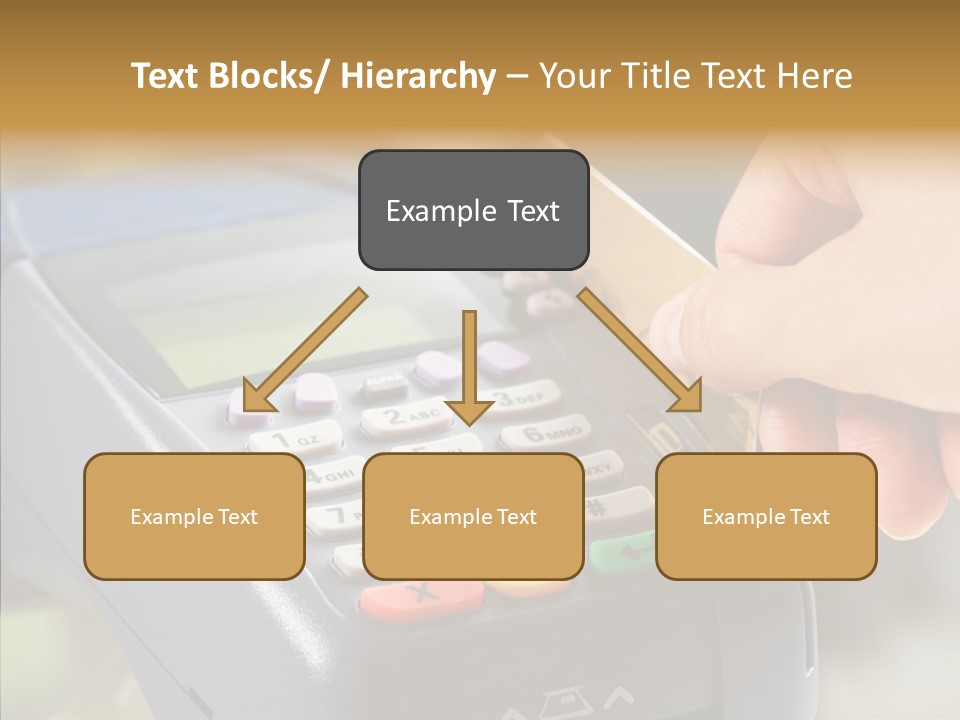 Text Blocks/ Hierarchy – Your Title Text Here

Example Text

Example Text

Example Text

Example Text